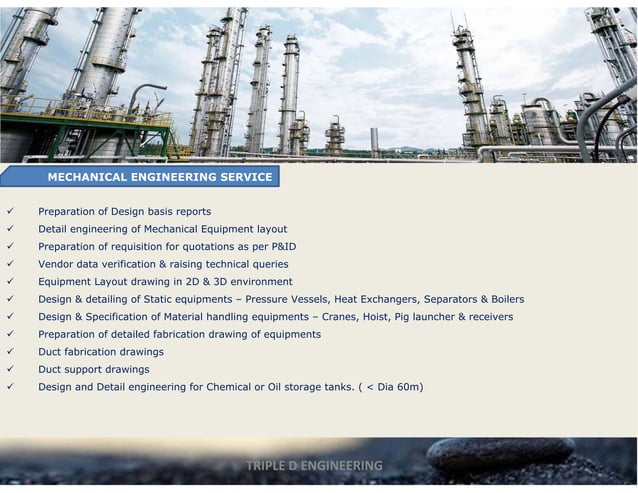 MECHANICAL ENGINEERING SERVICE

✓ Preparation of Design basis reports
✓ Detail engineering of Mechanical Equipment layout
✓ Preparation of requisition for quotations as per P&ID
✓ Vendor data verification & raising technical queries
✓ Equipment Layout drawing in 2D & 3D environment
✓ Design & detailing of Static equipments – Pressure Vessels, Heat Exchangers, Separators & Boilers
✓ Design & Specification of Material handling equipments – Cranes, Hoist, Pig launcher & receivers
✓ Preparation of detailed fabrication drawing of equipments
✓ Duct fabrication drawings
✓ Duct support drawings
✓ Design and Detail engineering for Chemical or Oil storage tanks. ( < Dia 60m)

TRIPLE D ENGINEERING